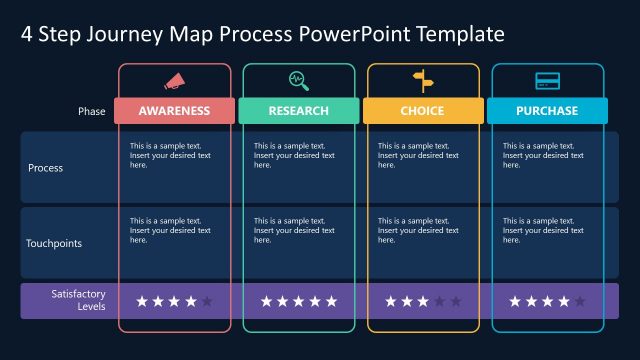 4 Step Journey Map Process PowerPoint Template

| Phase | AWARENESS | RESEARCH | CHOICE | PURCHASE |
|---|---|---|---|---|
| Process | This is a sample text. Insert your desired text here. | This is a sample text. Insert your desired text here. | This is a sample text. Insert your desired text here. | This is a sample text. Insert your desired text here. |
| Touchpoints | This is a sample text. Insert your desired text here. | This is a sample text. Insert your desired text here. | This is a sample text. Insert your desired text here. | This is a sample text. Insert your desired text here. |
| Satisfactory Levels | ★★★★★ | ★★★★★ | ★★★★★ | ★★★★★ |